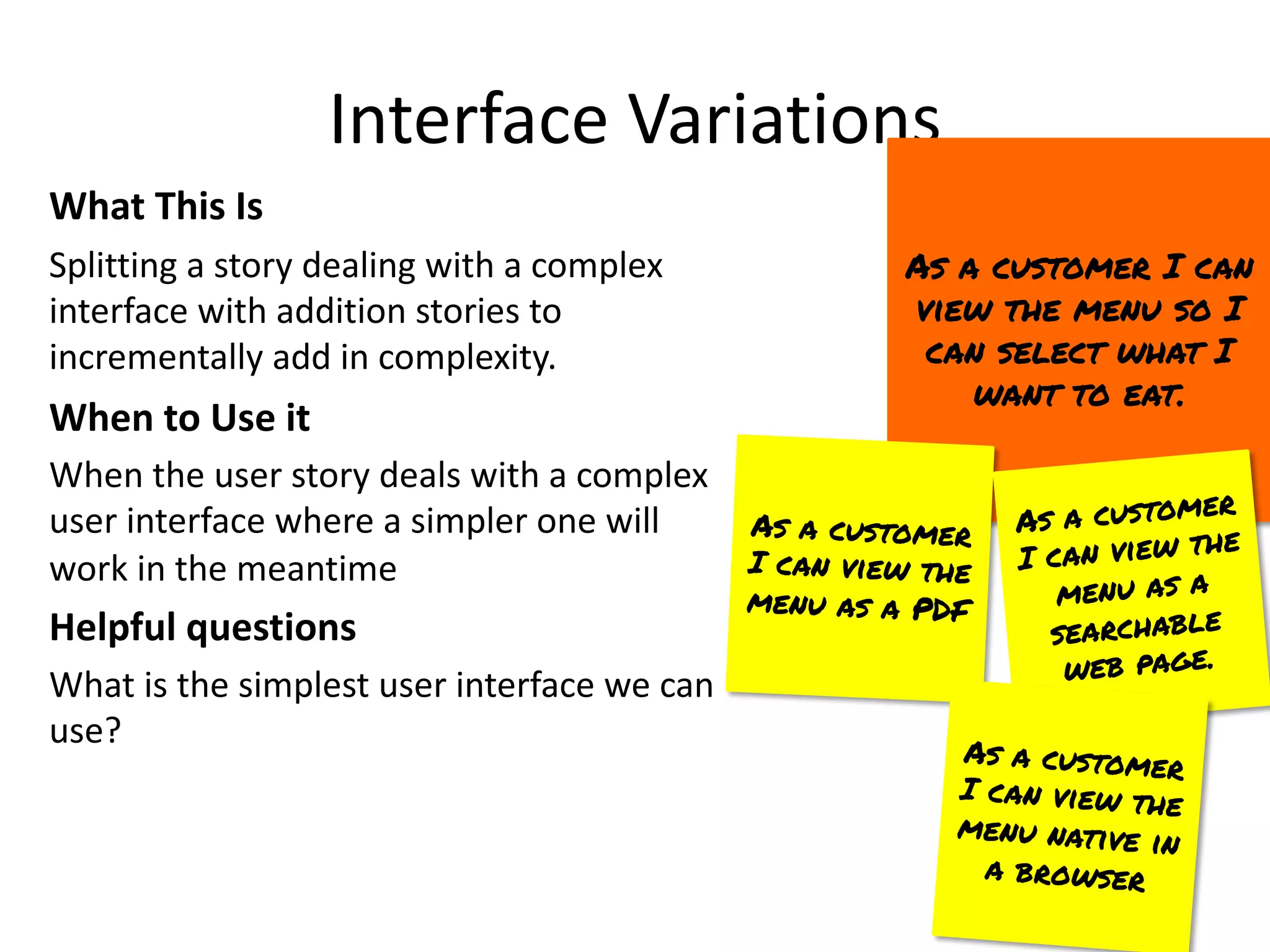 Interface Variations

What This Is

Splitting a story dealing with a complex interface with addition stories to incrementally add in complexity.

When to Use it

When the user story deals with a complex user interface where a simpler one will work in the meantime

Helpful questions

What is the simplest user interface we can use?

AS A CUSTOMER I CAN VIEW THE MENU SO I CAN SELECT WHAT I WANT TO EAT.

AS A CUSTOMER I CAN VIEW THE MENU AS A PDF

AS A CUSTOMER I CAN VIEW THE MENU AS A SEARCHABLE WEB PAGE.

AS A CUSTOMER I CAN VIEW THE MENU NATIVE IN A BROWSER